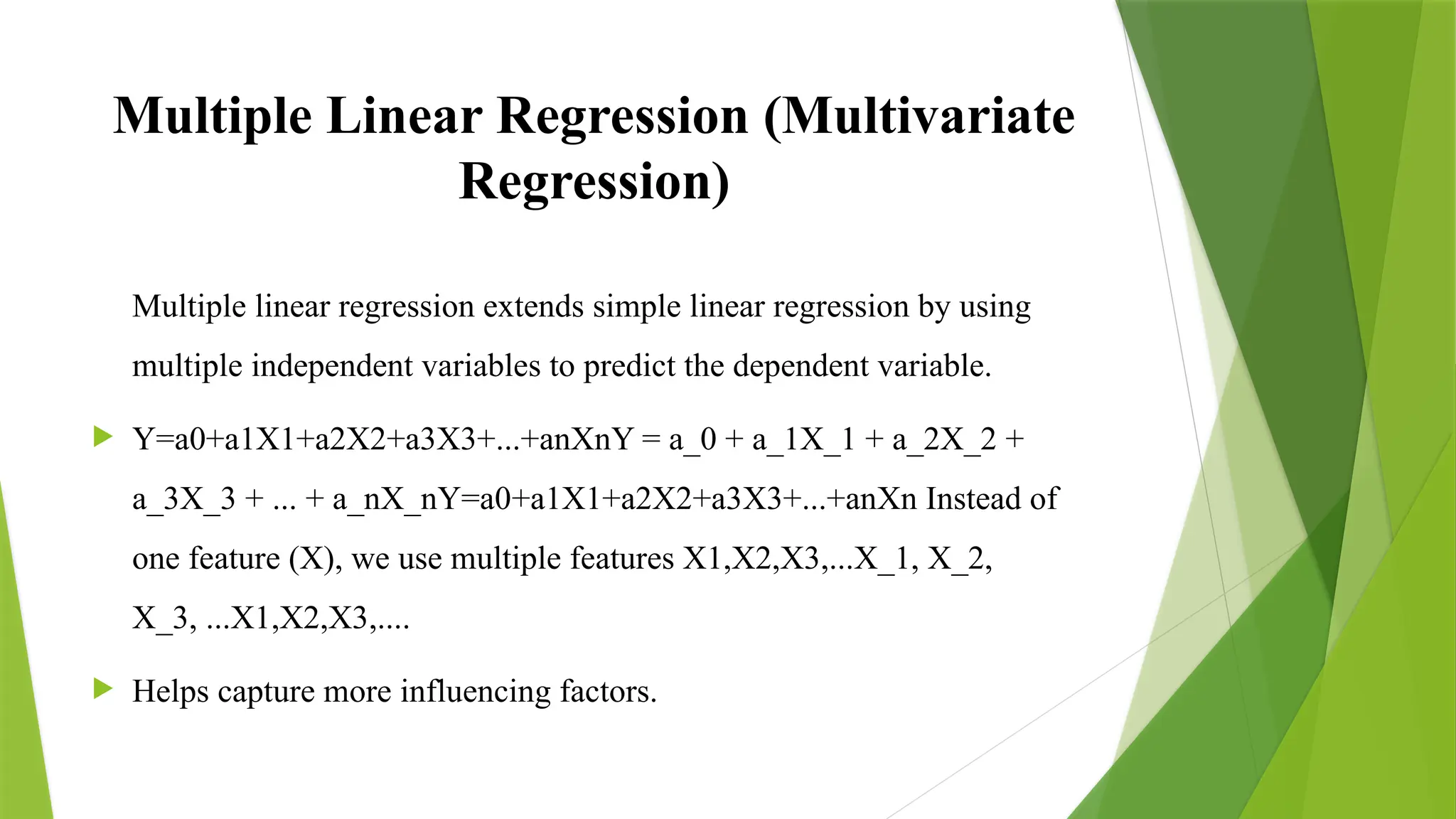 Multiple Linear Regression (Multivariate Regression)

Multiple linear regression extends simple linear regression by using multiple independent variables to predict the dependent variable.

Y=a0+a1X1+a2X2+a3X3+...+anXnY = a_0 + a_1X_1 + a_2X_2 + a_3X_3 + ... + a_nX_nY=a0+a1X1+a2X2+a3X3+...+anXn Instead of one feature (X), we use multiple features X1,X2,X3,...X_1, X_2, X_3, ...X1,X2,X3,....

Helps capture more influencing factors.